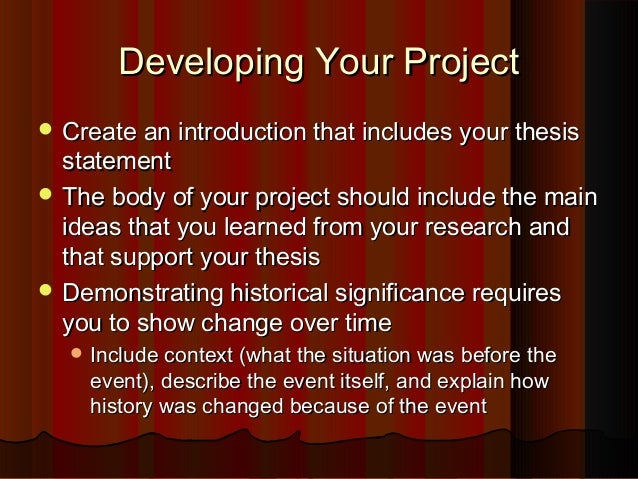 Developing Your Project

- Create an introduction that includes your thesis statement
- The body of your project should include the main ideas that you learned from your research and that support your thesis
- Demonstrating historical significance requires you to show change over time
  - Include context (what the situation was before the event), describe the event itself, and explain how history was changed because of the event